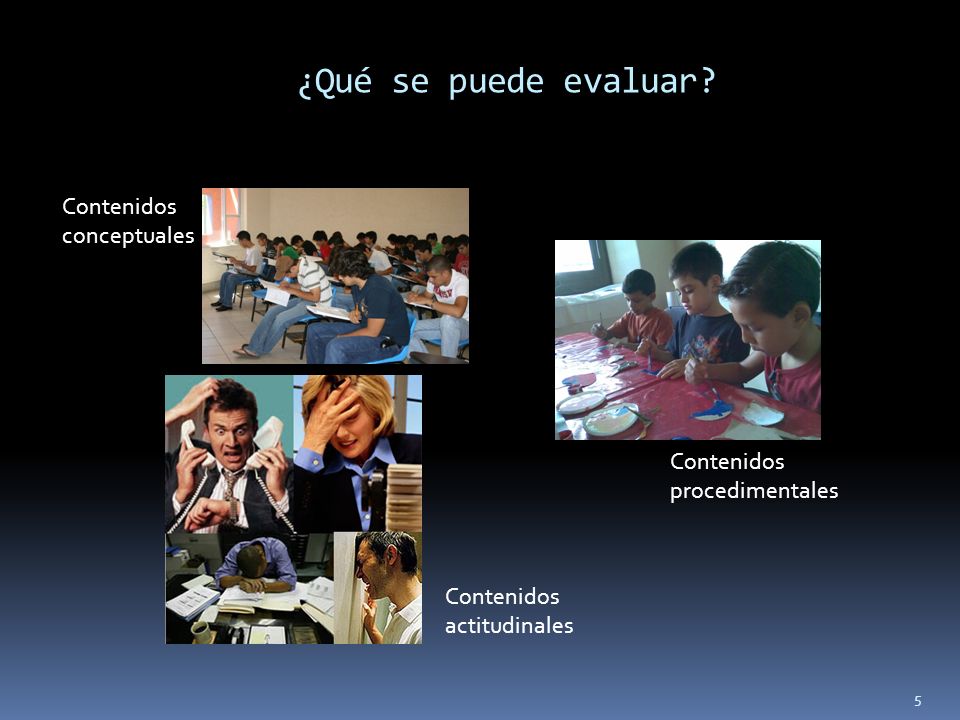 ¿Qué se puede evaluar?

Contenidos conceptuales

Contenidos procedimentales

Contenidos actitudinales

5